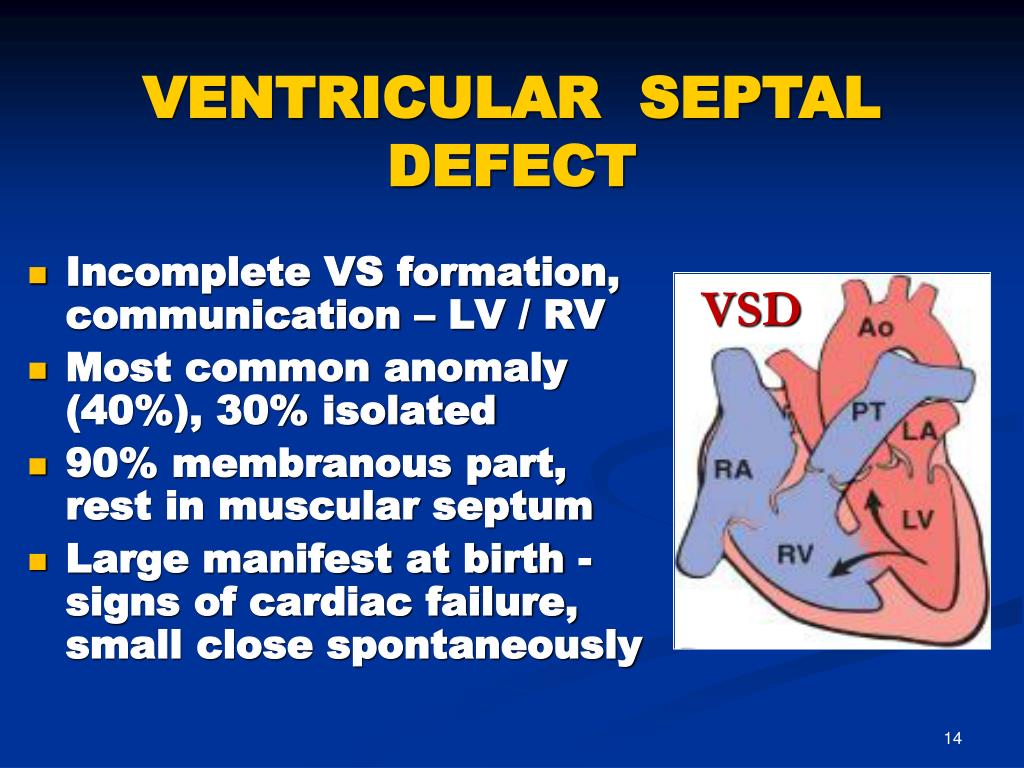 VENTRICULAR SEPTAL DEFECT

- Incomplete VS formation, communication – LV / RV
- Most common anomaly (40%), 30% isolated
- 90% membranous part, rest in muscular septum
- Large manifest at birth - signs of cardiac failure, small close spontaneously

VSD

Ao

PT

LA

RA

LV

RV

14